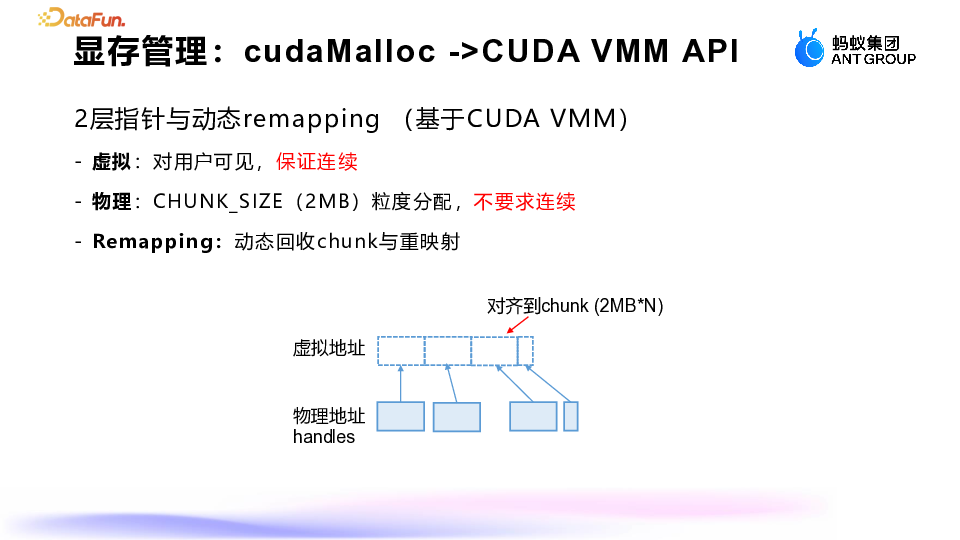 DataFun.

显存管理：cudaMalloc ->CUDA VMM API

蚂蚁集团
ANT GROUP

2层指针与动态remapping （基于CUDA VMM）

- 虚拟：对用户可见，保证连续

- 物理：CHUNK_SIZE（2MB）粒度分配，不要求连续

- Remapping：动态回收chunk与重映射

对齐到chunk (2MB*N)

虚拟地址

物理地址
handles